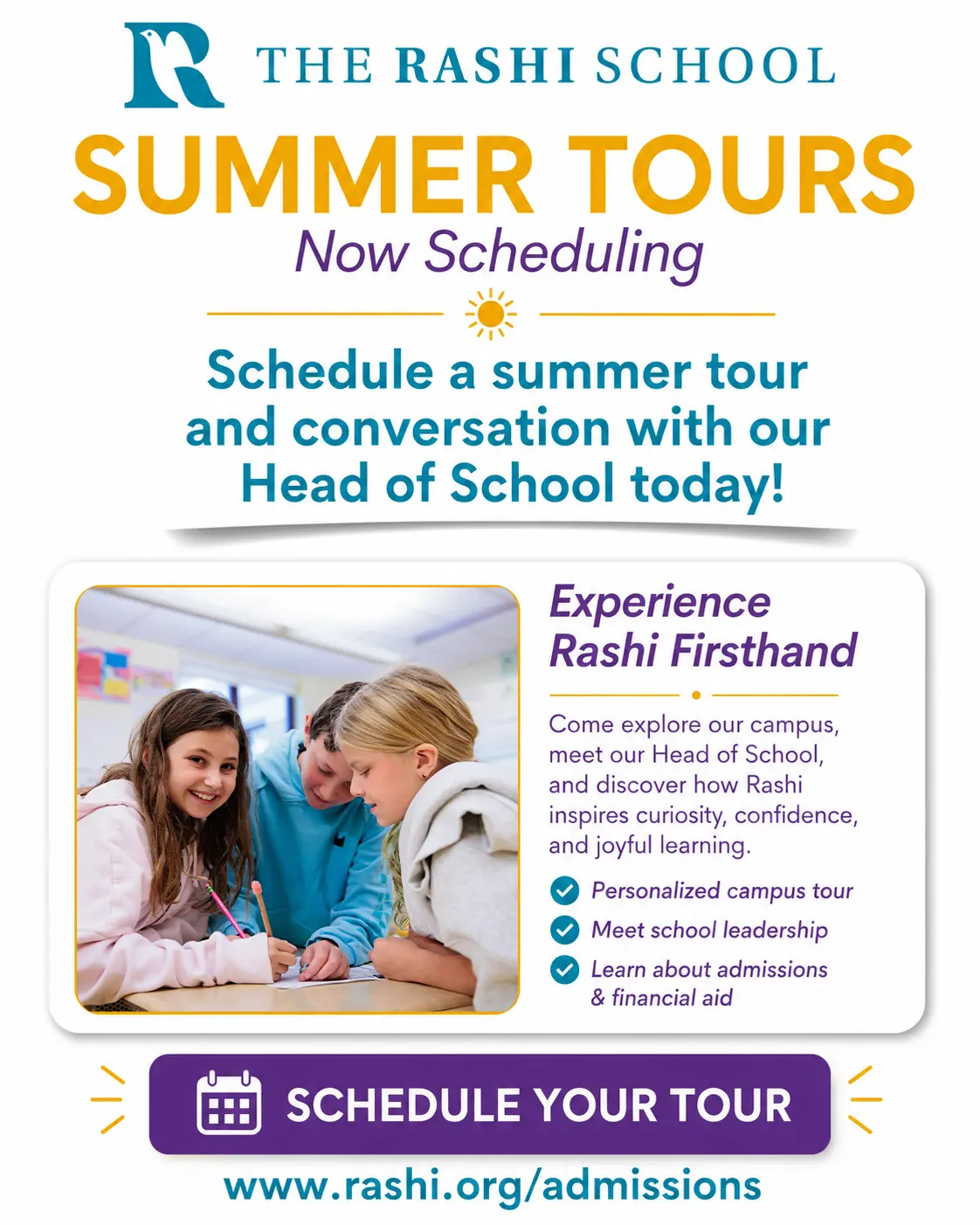 R THE RASHI SCHOOL

SUMMER TOURS

Now Scheduling

Schedule a summer tour and conversation with our Head of School today!

Experience Rashi Firsthand

Come explore our campus, meet our Head of School, and discover how Rashi inspires curiosity, confidence, and joyful learning.

Personalized campus tour

Meet school leadership

Learn about admissions & financial aid

SCHEDULE YOUR TOUR

www.rashi.org/admissions